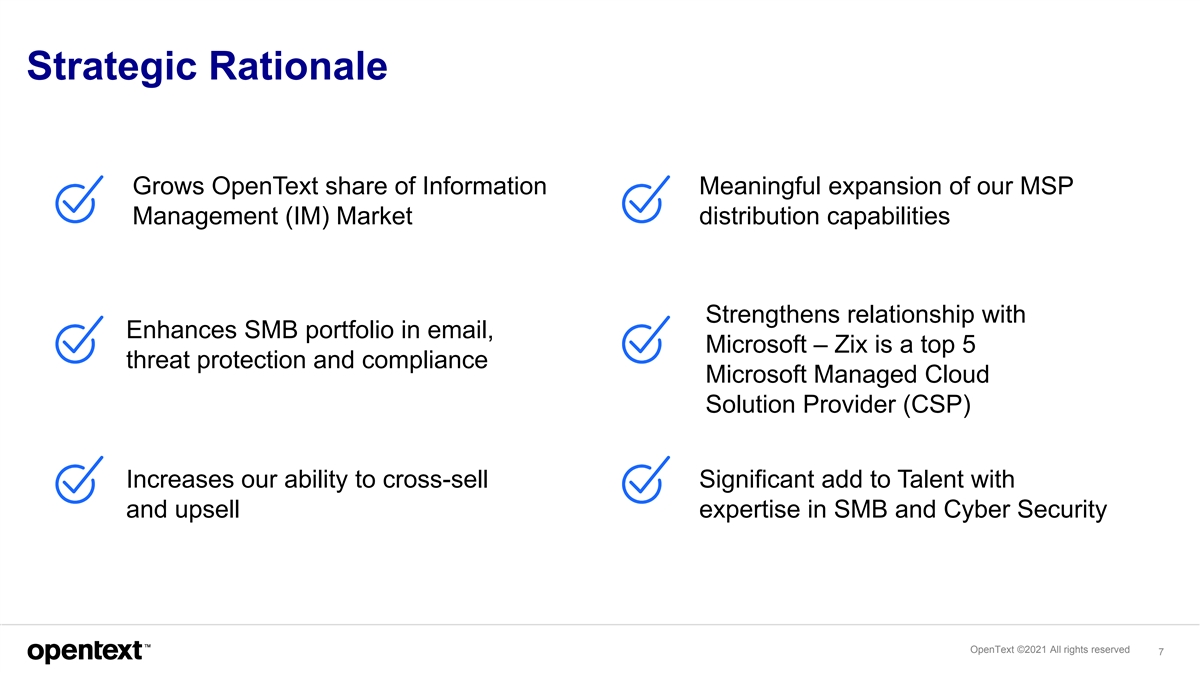 Strategic Rationale

Grows OpenText share of Information Management (IM) Market

Enhances SMB portfolio in email, threat protection and compliance

Increases our ability to cross-sell and upsell

Meaningful expansion of our MSP distribution capabilities

Strengthens relationship with Microsoft – Zix is a top 5 Microsoft Managed Cloud Solution Provider (CSP)

Significant add to Talent with expertise in SMB and Cyber Security

opentext™

OpenText ©2021 All rights reserved 7